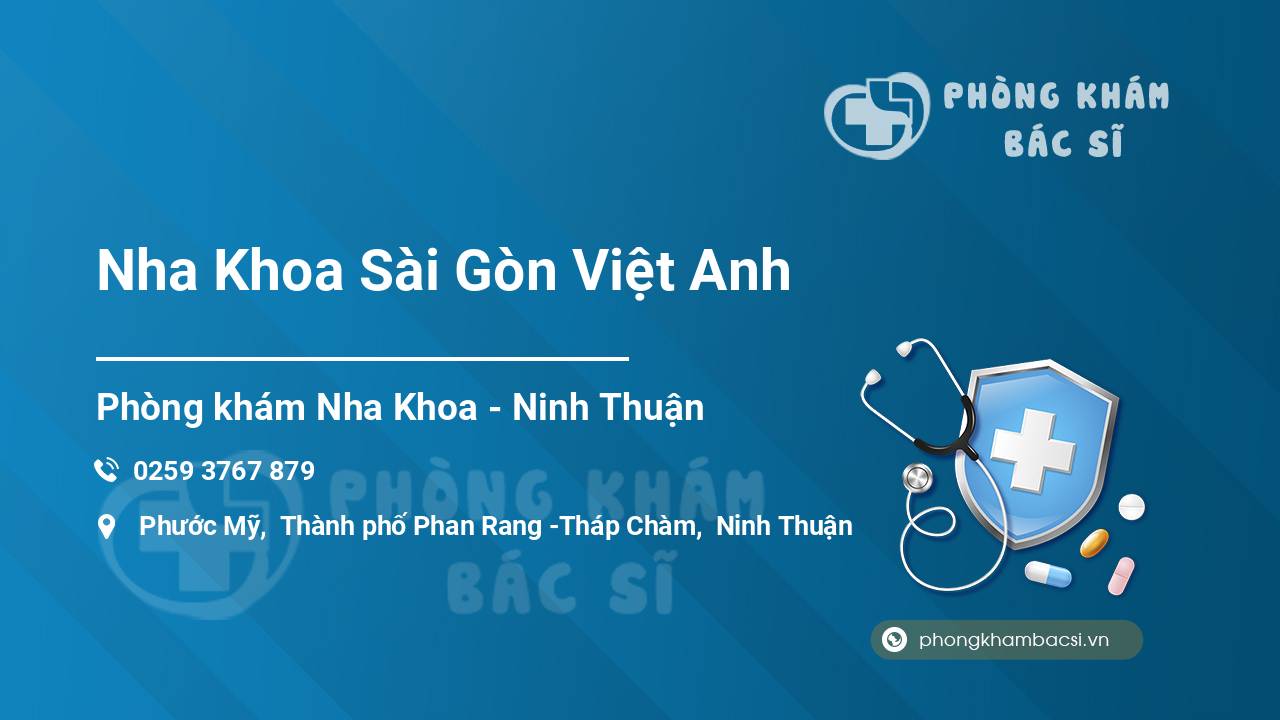 PHÒNG KHÁM BÁC SĨ

Nha Khoa Sài Gòn Việt Anh

Phòng khám Nha Khoa - Ninh Thuận

0259 3767 879

Phước Mỹ, Thành phố Phan Rang -Tháp Chàm, Ninh Thuận

PHÒNG KHÁM BÁC SĨ

phongkhambacsi.vn